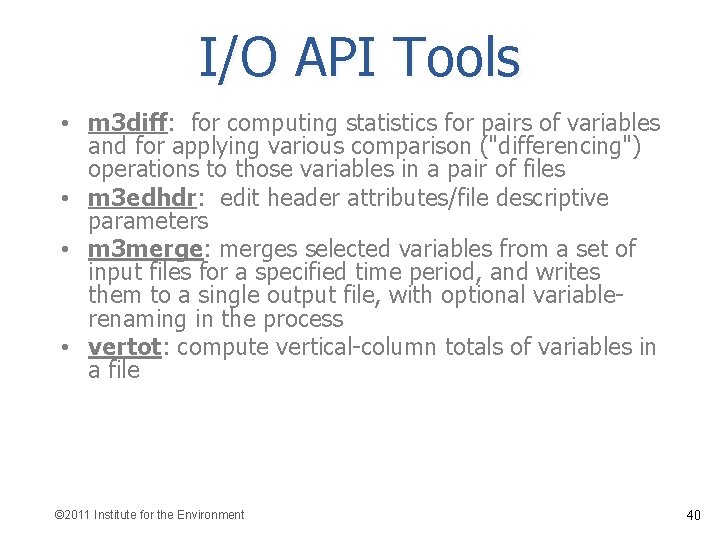 I/O API Tools

• m3diff: for computing statistics for pairs of variables and for applying various comparison ("differencing") operations to those variables in a pair of files
• m3edhdr: edit header attributes/file descriptive parameters
• m3merge: merges selected variables from a set of input files for a specified time period, and writes them to a single output file, with optional variable-renaming in the process
• vertot: compute vertical-column totals of variables in a file

©2011 Institute for the Environment

40